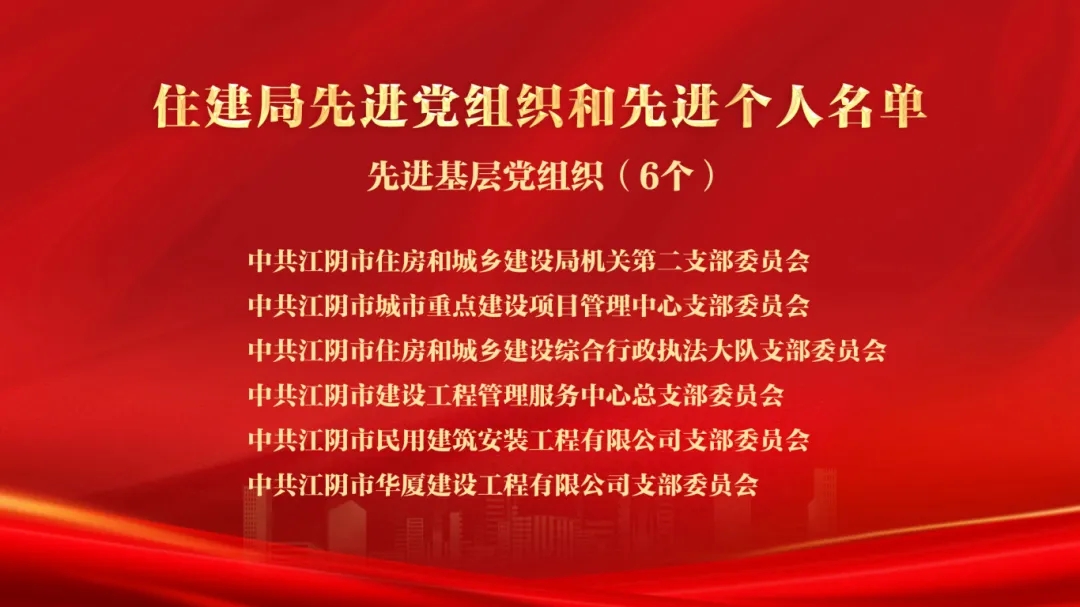 住建局先进党组织和先进个人名单

先进基层党组织（6个）

中共江阴市住房和城乡建设局机关第二支部委员会
中共江阴市城市重点建设项目管理中心支部委员会
中共江阴市住房和城乡建设综合行政执法大队支部委员会
中共江阴市建设工程管理服务中心总支部委员会
中共江阴市民用建筑安装工程有限公司支部委员会
中共江阴市华厦建设工程有限公司支部委员会